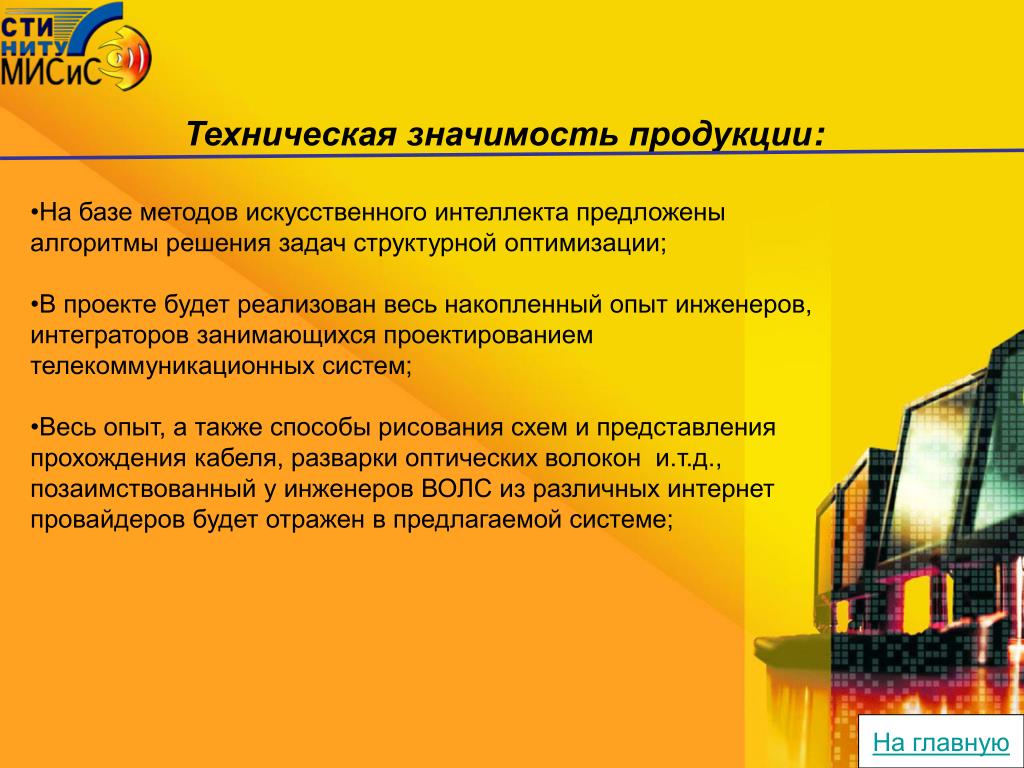 СТИ
НИТУ
МИСиС

Техническая значимость продукции:

•На базе методов искусственного интеллекта предложены алгоритмы решения задач структурной оптимизации;

•В проекте будет реализован весь накопленный опыт инженеров, интеграторов занимающихся проектированием телекоммуникационных систем;

•Весь опыт, а также способы рисования схем и представления прохождения кабеля, разварки оптических волокон и.т.д., позаимствованный у инженеров ВОЛС из различных интернет провайдеров будет отражен в предлагаемой системе;

На главную